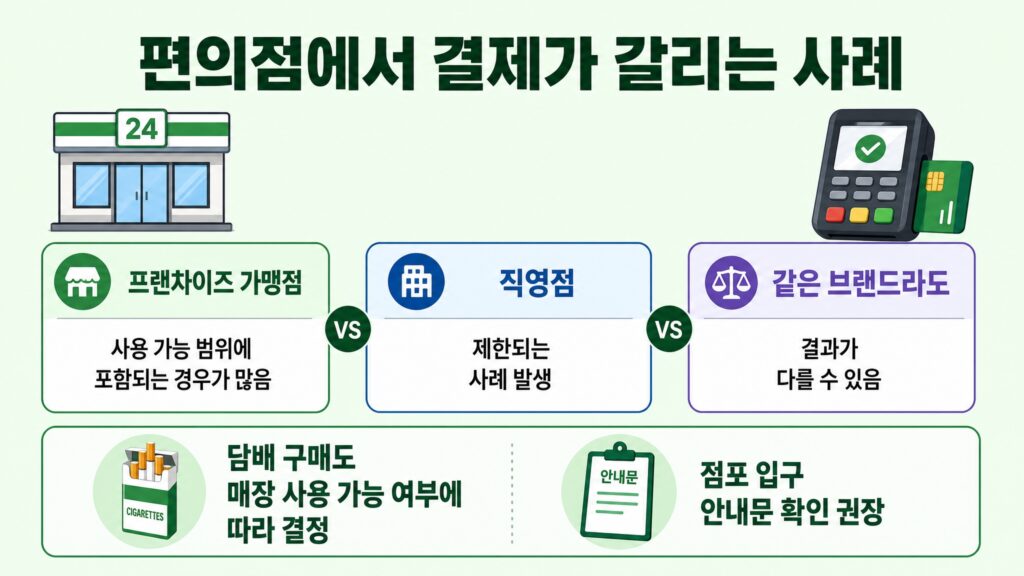 편의점에서 결제가 갈리는 사례

24

프랜차이즈 가맹점

사용 가능 범위에 포함되는 경우가 많음

VS

직영점

제한되는 사례 발생

VS

같은 브랜드라도

결과가 다를 수 있음

CIGARETTES

담배 구매도 매장 사용 가능 여부에 따라 결정

안내문

점포 입구 안내문 확인 권장